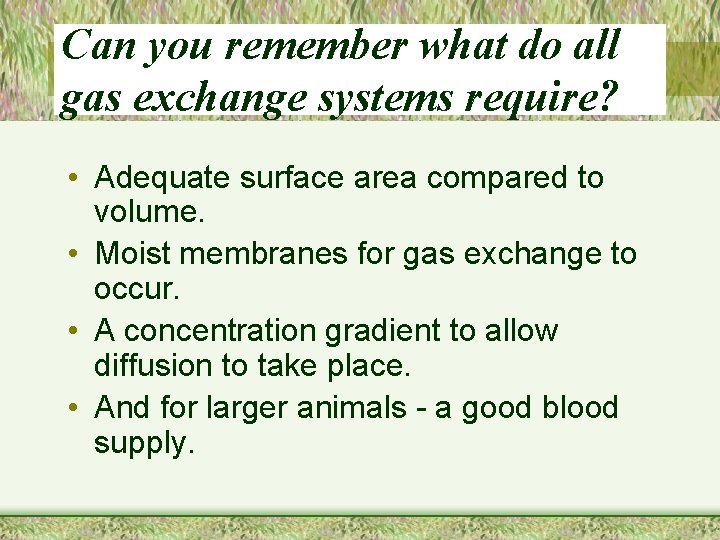 Can you remember what do all gas exchange systems require?

• Adequate surface area compared to volume.
• Moist membranes for gas exchange to occur.
• A concentration gradient to allow diffusion to take place.
• And for larger animals - a good blood supply.